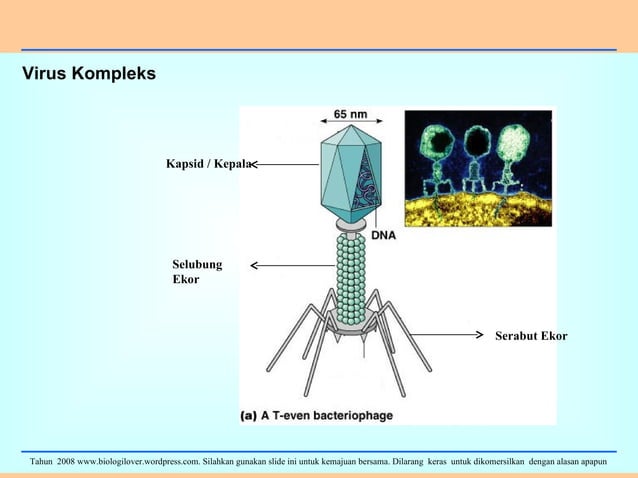 Virus Kompleks

65 nm

Kapsid / Kepala

DNA

Selubung Ekor

Serabut Ekor

(a) A T-even bacteriophage

Tahun 2008 www.biologilover.wordpress.com. Silahkan gunakan slide ini untuk kemajuan bersama. Dilarang keras untuk dikomersilkan dengan alasan apapun